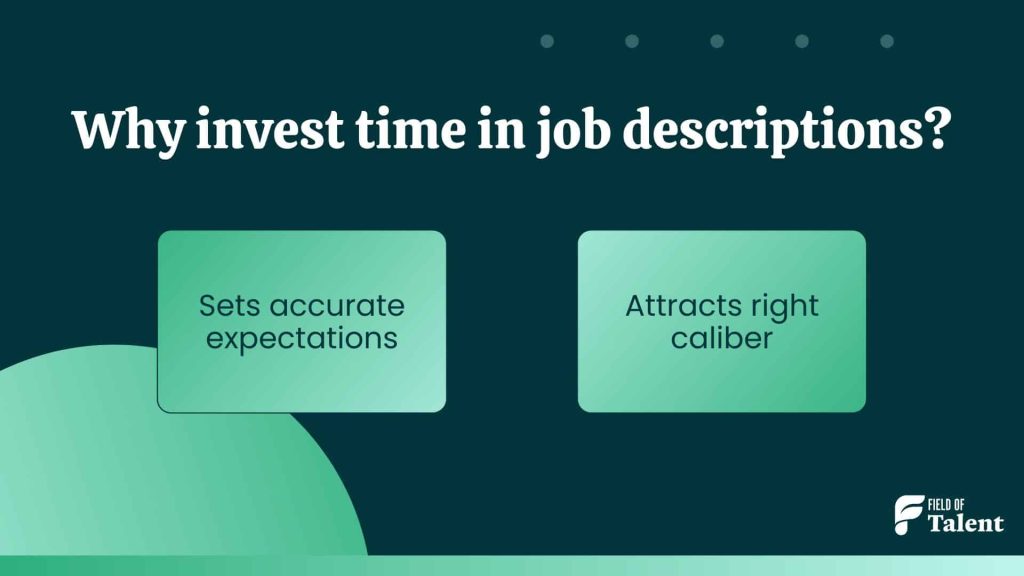 Why invest time in job descriptions?

Sets accurate expectations

Attracts right caliber

FIELD OF Talent